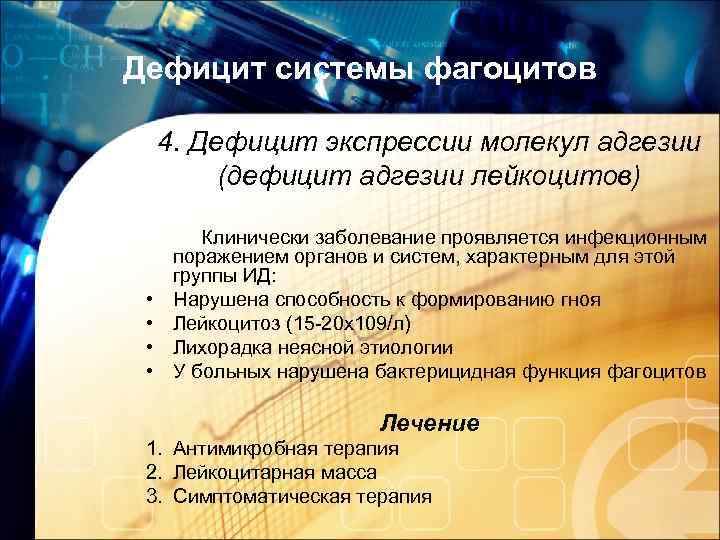 Дефицит системы фагоцитов

4. Дефицит экспрессии молекул адгезии (дефицит адгезии лейкоцитов)

Клинически заболевание проявляется инфекционным поражением органов и систем, характерным для этой группы ИД:

• Нарушена способность к формированию гноя
• Лейкоцитоз (15-20х109/л)
• Лихорадка неясной этиологии
• У больных нарушена бактерицидная функция фагоцитов

Лечение

1. Антимикробная терапия
2. Лейкоцитарная масса
3. Симптоматическая терапия